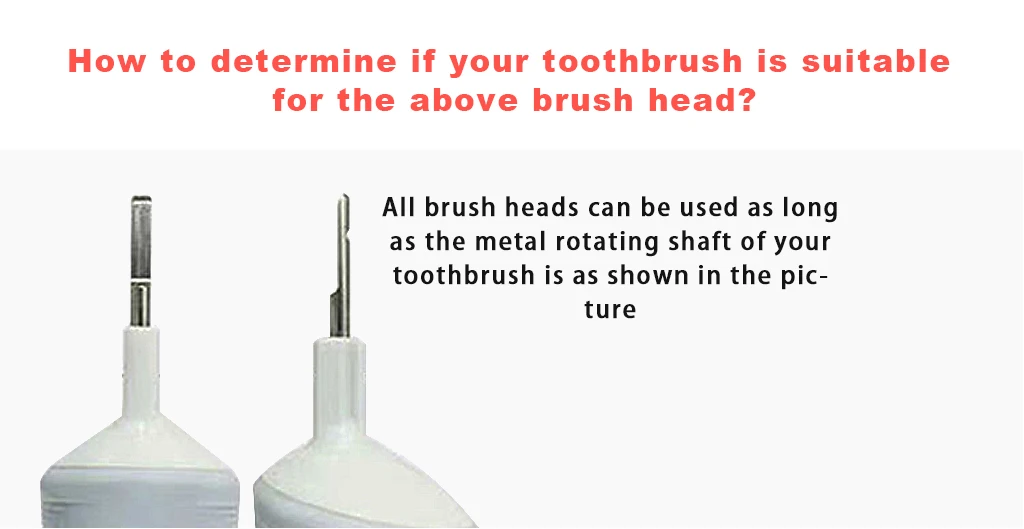 How to determine if your toothbrush is suitable for the above brush head?

All brush heads can be used as long as the metal rotating shaft of your toothbrush is as shown in the picture